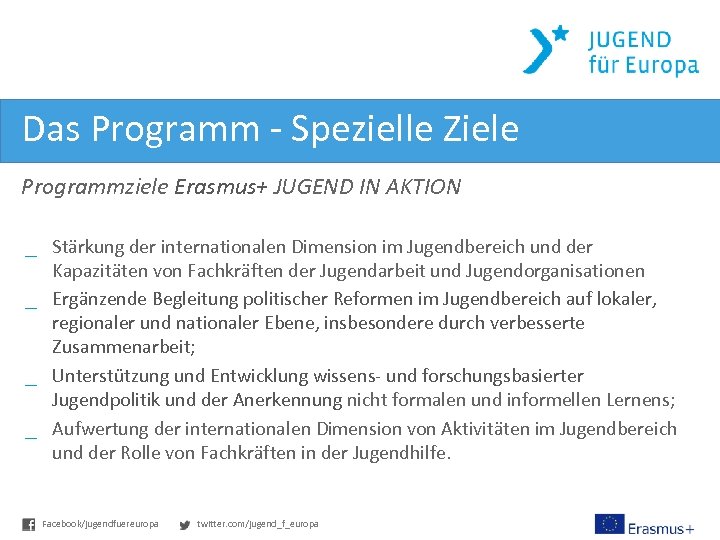 JUGEND
für Europa

Das Programm - Spezielle Ziele

Programmziele Erasmus+ JUGEND IN AKTION

_ Stärkung der internationalen Dimension im Jugendbereich und der Kapazitäten von Fachkräften der Jugendarbeit und Jugendorganisationen
_ Ergänzende Begleitung politischer Reformen im Jugendbereich auf lokaler, regionaler und nationaler Ebene, insbesondere durch verbesserte Zusammenarbeit;
_ Unterstützung und Entwicklung wissens- und forschungsbasierter Jugendpolitik und der Anerkennung nicht formalen und informellen Lernens;
_ Aufwertung der internationalen Dimension von Aktivitäten im Jugendbereich und der Rolle von Fachkräften in der Jugendhilfe.

Facebook/jugendfuereuropa twitter.com/jugend_f_europa

Erasmus+